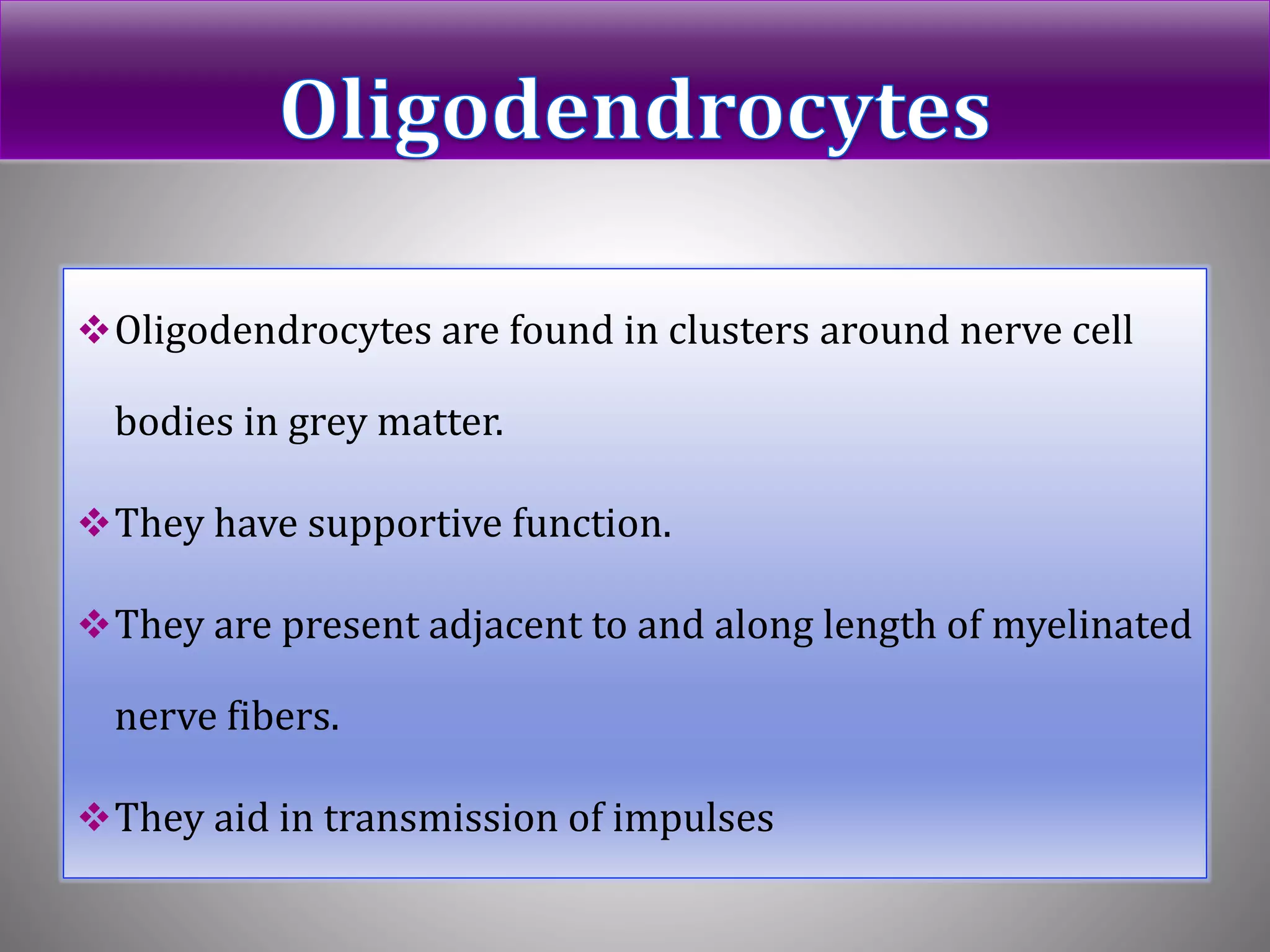 Oligodendrocytes

❖ Oligodendrocytes are found in clusters around nerve cell bodies in grey matter.

❖ They have supportive function.

❖ They are present adjacent to and along length of myelinated nerve fibers.

❖ They aid in transmission of impulses